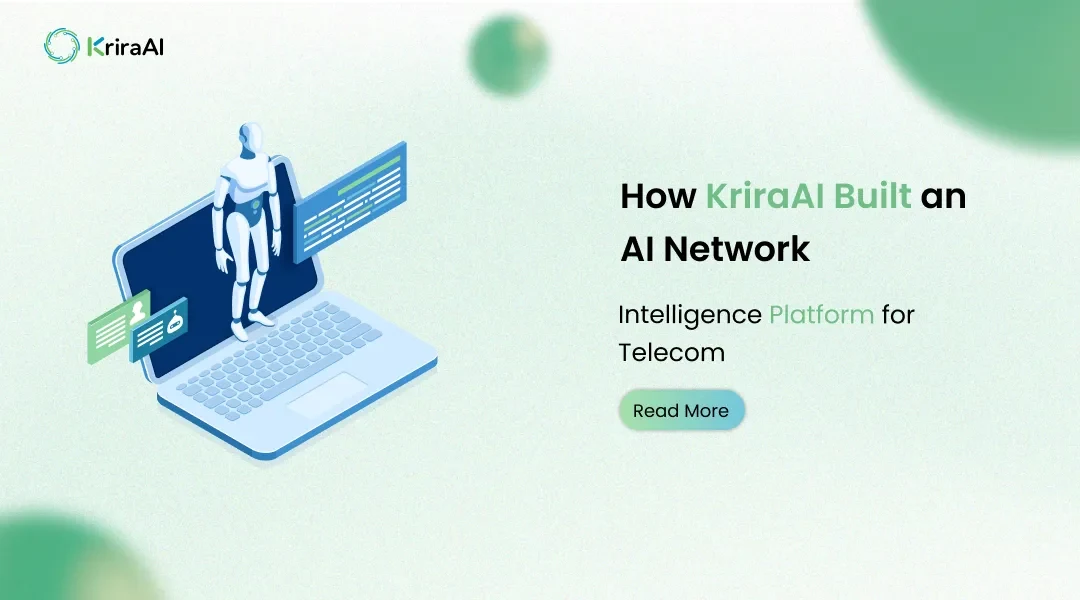 KriraAI

How KriraAI Built an AI Network

Intelligence Platform for Telecom

Read More